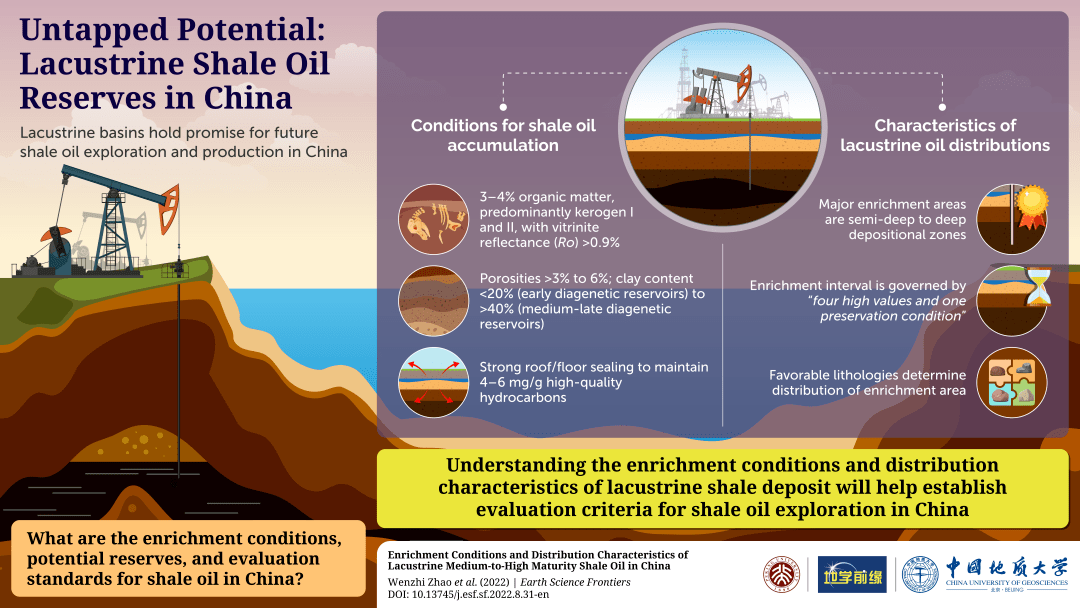 Untapped Potential: Lacustrine Shale Oil Reserves in China

Lacustrine basins hold promise for future shale oil exploration and production in China

Conditions for shale oil accumulation

3–4% organic matter, predominantly kerogen I and II, with vitrinite reflectance (Ro) >0.9%

Porosities >3% to 6%; clay content <20% (early diagenetic reservoirs) to >40% (medium-late diagenetic reservoirs)

Strong roof/floor sealing to maintain 4–6 mg/g high-quality hydrocarbons

Characteristics of lacustrine oil distributions

Major enrichment areas are semi-deep to deep depositional zones

Enrichment interval is governed by "four high values and one preservation condition"

Favorable lithologies determine distribution of enrichment area

Understanding the enrichment conditions and distribution characteristics of lacustrine shale deposit will help establish evaluation criteria for shale oil exploration in China

What are the enrichment conditions, potential reserves, and evaluation standards for shale oil in China?

Enrichment Conditions and Distribution Characteristics of Lacustrine Medium-to-High Maturity Shale Oil in China
Wenzhi Zhao et al. (2022) | Earth Science Frontiers
DOI: 10.13745/j.esf.sf.2022.8.31-en

地学前缘

中国地质大学
CHINA UNIVERSITY OF GEOSCIENCES
北京 · BEIJING